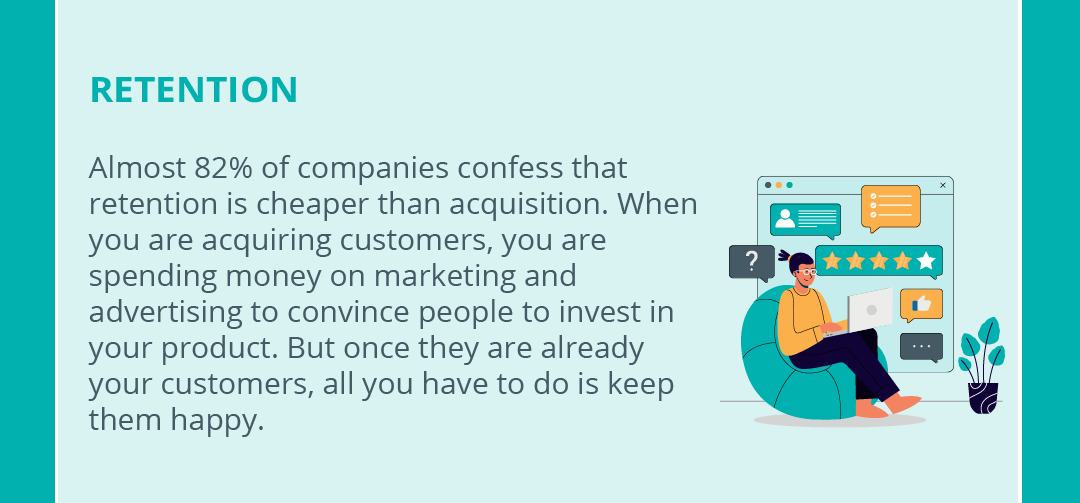 RETENTION

Almost 82% of companies confess that retention is cheaper than acquisition. When you are acquiring customers, you are spending money on marketing and advertising to convince people to invest in your product. But once they are already your customers, all you have to do is keep them happy.

?

...